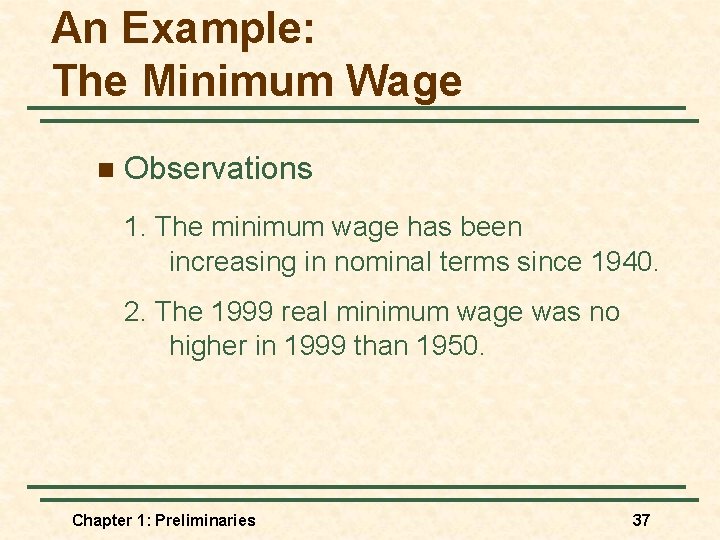 An Example:
The Minimum Wage

Observations

1. The minimum wage has been increasing in nominal terms since 1940.

2. The 1999 real minimum wage was no higher in 1999 than 1950.

Chapter 1: Preliminaries

37